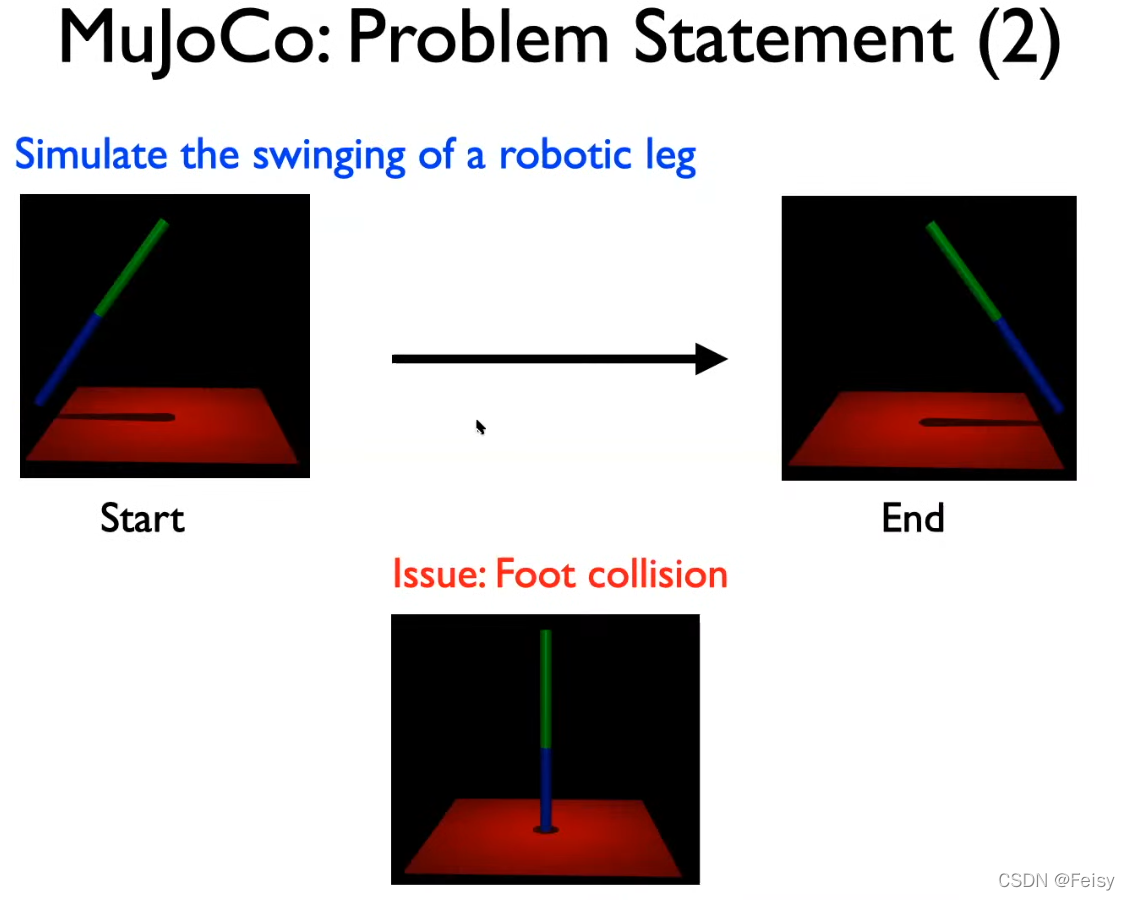 MuJoCo: Problem Statement (2)

Simulate the swinging of a robotic leg

Start

End

Issue: Foot collision

CSDN @Feisy